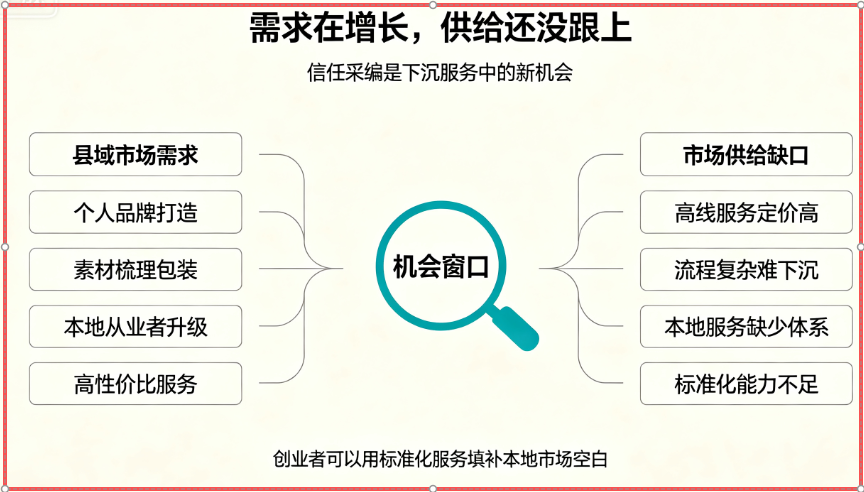 需求在增长，供给还没跟上

信任采编是下沉服务中的新机会

县域市场需求

个人品牌打造

素材梳理包装

本地从业者升级

高性价比服务

机会窗口

市场供给缺口

高线服务定价高

流程复杂难下沉

本地服务缺少体系

标准化能力不足

创业者可以用标准化服务填补本地市场空白